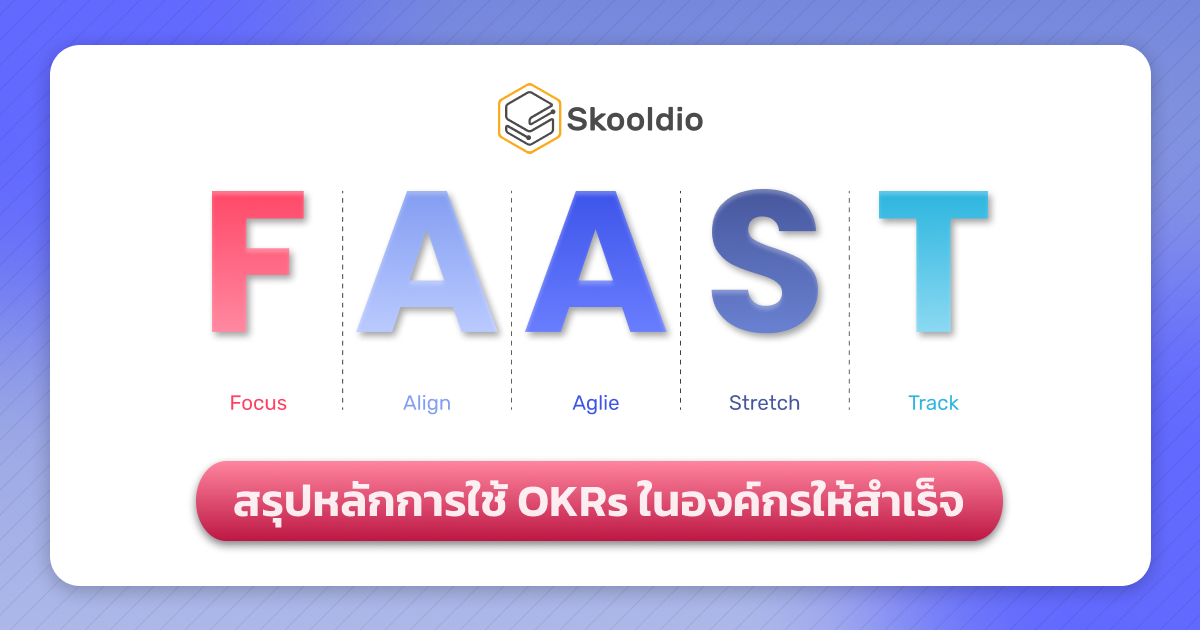 Skooldio

F A A S T

Focus Align Aglie Stretch Track

สรุปหลักการใช้ OKRs ในองค์กรให้สำเร็จ